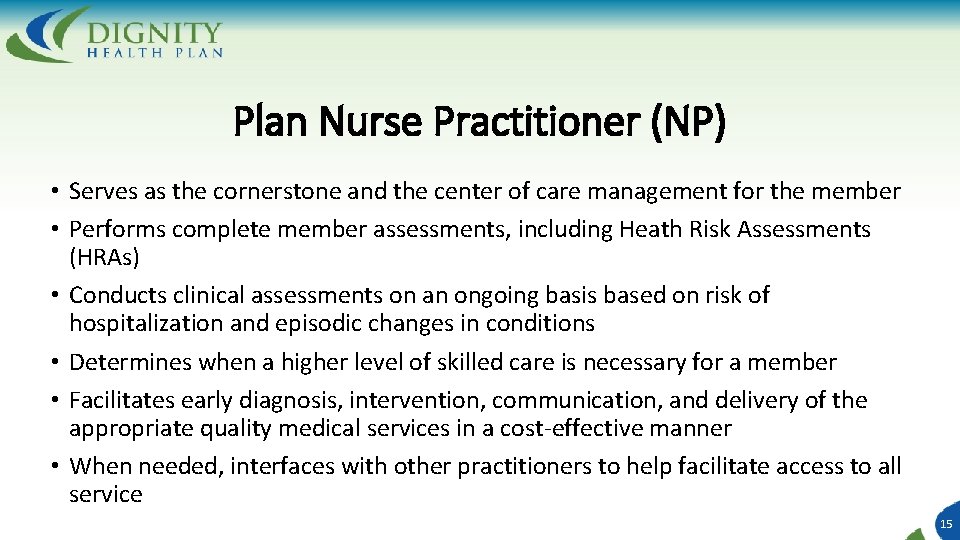 DIGNITY
HEALTH PLAN

Plan Nurse Practitioner (NP)

• Serves as the cornerstone and the center of care management for the member
• Performs complete member assessments, including Heath Risk Assessments (HRAs)
• Conducts clinical assessments on an ongoing basis based on risk of hospitalization and episodic changes in conditions
• Determines when a higher level of skilled care is necessary for a member
• Facilitates early diagnosis, intervention, communication, and delivery of the appropriate quality medical services in a cost-effective manner
• When needed, interfaces with other practitioners to help facilitate access to all service

15